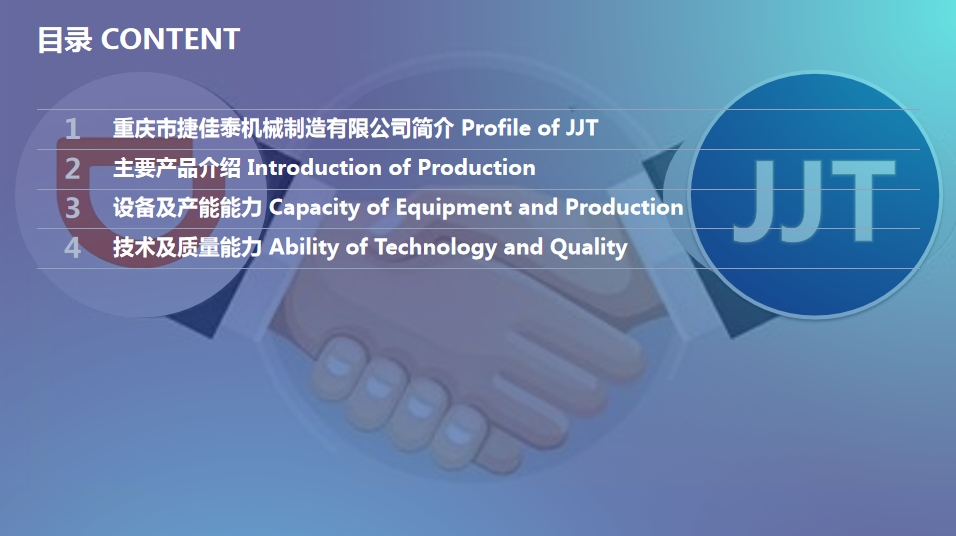 目录 CONTENT

1 重庆市捷佳泰机械制造有限公司简介 Profile of JJT
2 主要产品介绍 Introduction of Production
3 设备及产能能力 Capacity of Equipment and Production
4 技术及质量能力 Ability of Technology and Quality

JJT